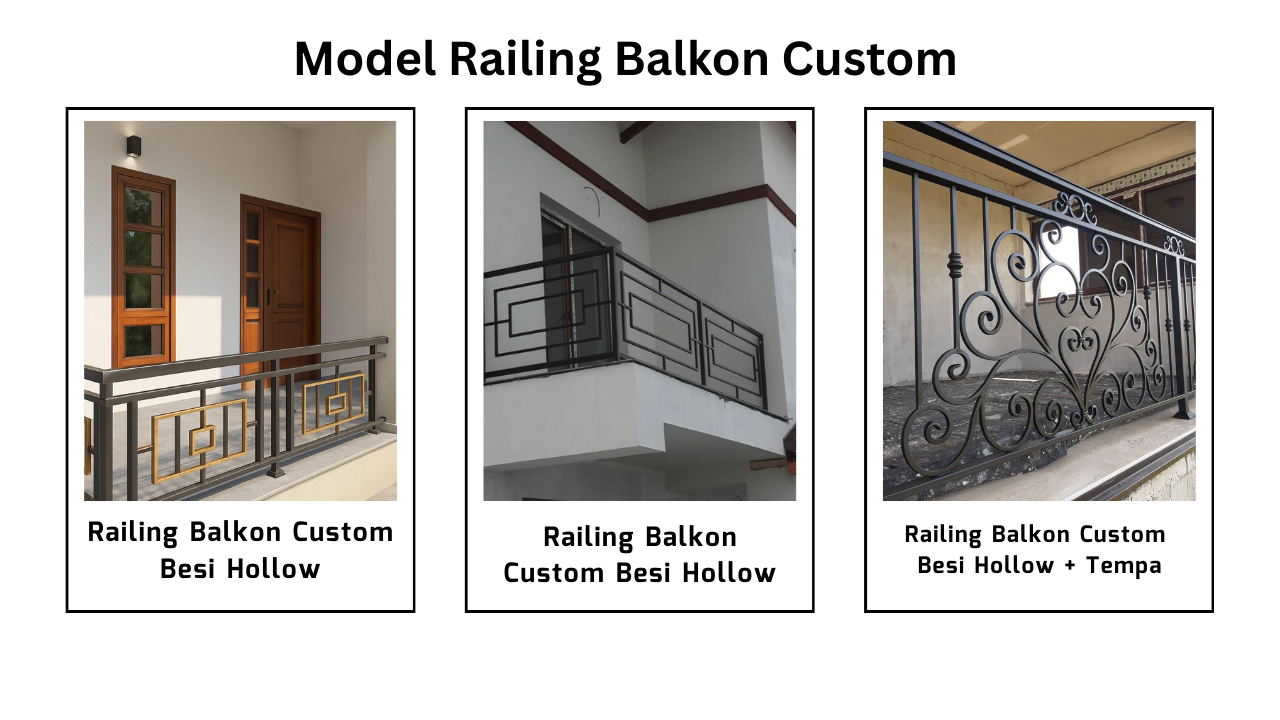 Model Railing Balkon Custom

Railing Balkon Custom Besi Hollow

Railing Balkon Custom Besi Hollow

Railing Balkon Custom Besi Hollow + Tempa